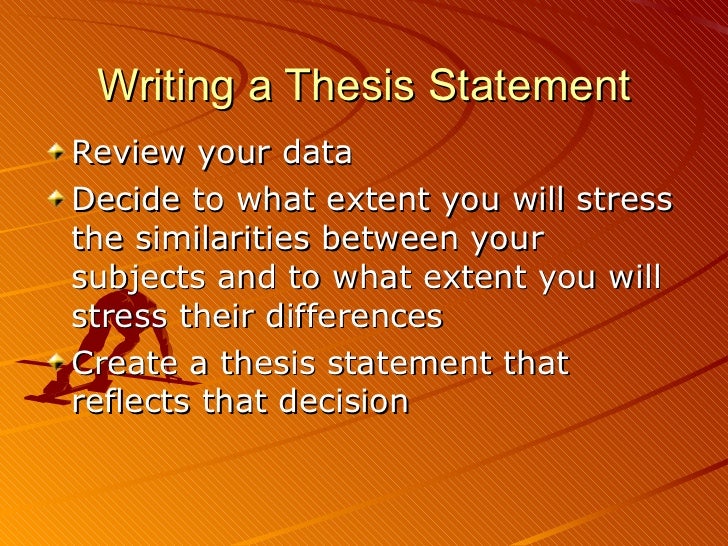 Writing a Thesis Statement

Review your data

Decide to what extent you will stress the similarities between your subjects and to what extent you will stress their differences

Create a thesis statement that reflects that decision